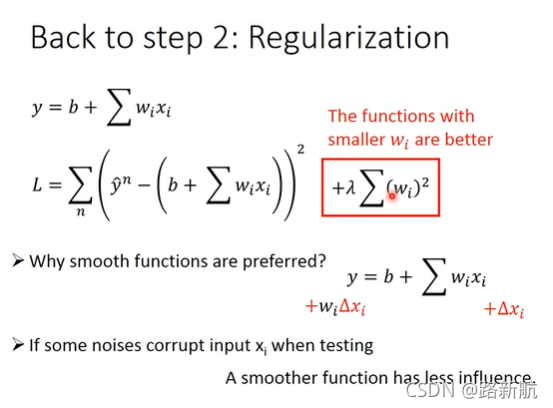 Back to step 2: Regularization

$y = b + \sum w_i x_i$

The functions with smaller $w_i$ are better

$L = \sum_n \left( \hat{y}^n - \left( b + \sum w_i x_i \right) \right)^2$ $+\lambda \sum (w_i)^2$

➢ Why smooth functions are preferred?

$y = b + \sum w_i x_i$

$+w_i \Delta x_i$ $+\Delta x_i$

➢ If some noises corrupt input $x_i$ when testing

A smoother function has less influence.

CSDN @路新航